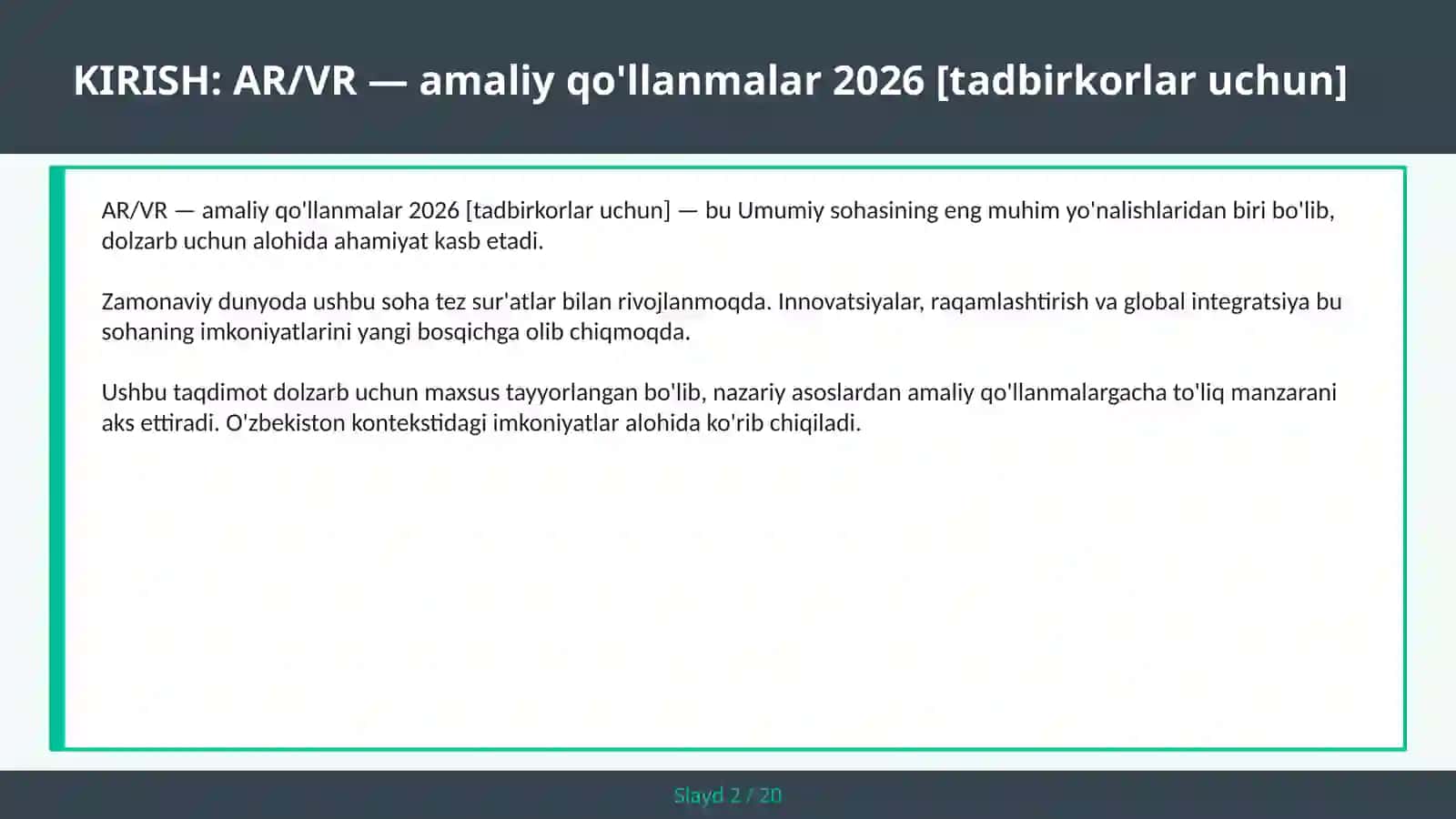 KIRISH: AR/VR — amaliy qo'llanmalar 2026 [tadbirkorlar uchun]

AR/VR — amaliy qo'llanmalar 2026 [tadbirkorlar uchun] — bu Umumiy sohasining eng muhim yo'nalishlaridan biri bo'lib, dolzarb uchun alohida ahamiyat kasb etadi.

Zamonaviy dunyoda ushbu soha tez sur'atlar bilan rivojlanmoqda. Innovatsiyalar, raqamlashtirish va global integratsiya bu sohaning imkoniyatlarini yangi bosqichga olib chiqmoqda.

Ushbu taqdimot dolzarb uchun maxsus tayyorlangan bo'lib, nazariy asoslardan amaliy qo'llanmalargacha to'liq manzarani aks ettiradi. O'zbekiston kontekstidagi imkoniyatlar alohida ko'rib chiqiladi.

Slayd 2 / 20